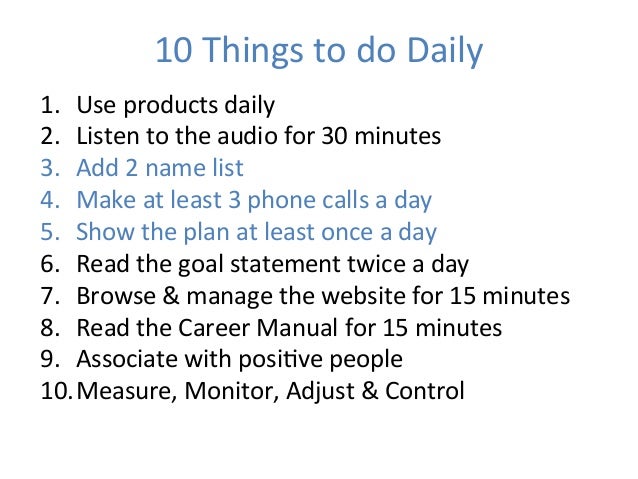 10 Things to do Daily

1. Use products daily
2. Listen to the audio for 30 minutes
3. Add 2 name list
4. Make at least 3 phone calls a day
5. Show the plan at least once a day
6. Read the goal statement twice a day
7. Browse & manage the website for 15 minutes
8. Read the Career Manual for 15 minutes
9. Associate with positive people
10. Measure, Monitor, Adjust & Control